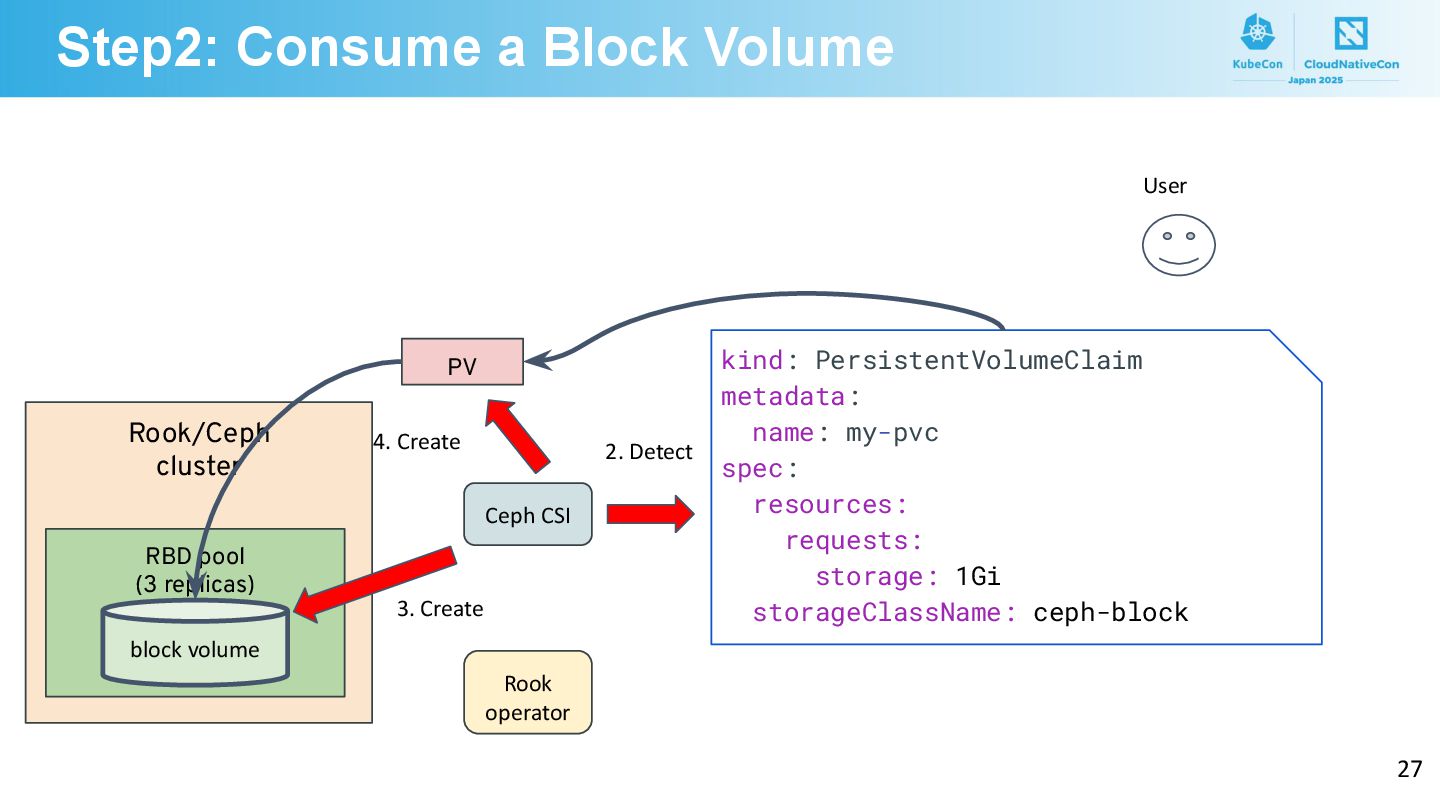 Step2: Consume a Block Volume

KubeCon CloudNativeCon Japan 2025

User

PV

Rook/Ceph cluster

RBD pool (3 replicas)

block volume

4. Create

2. Detect

Ceph CSI

3. Create

Rook operator

kind: PersistentVolumeClaim
metadata:
  name: my-pvc
spec:
  resources:
    requests:
      storage: 1Gi
  storageClassName: ceph-block

27